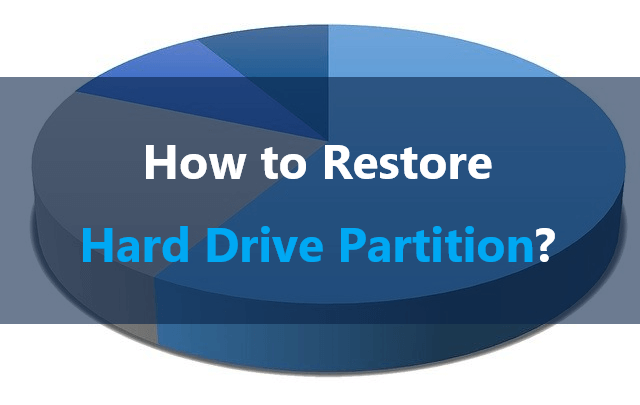 How to Restore
Hard Drive Partition?